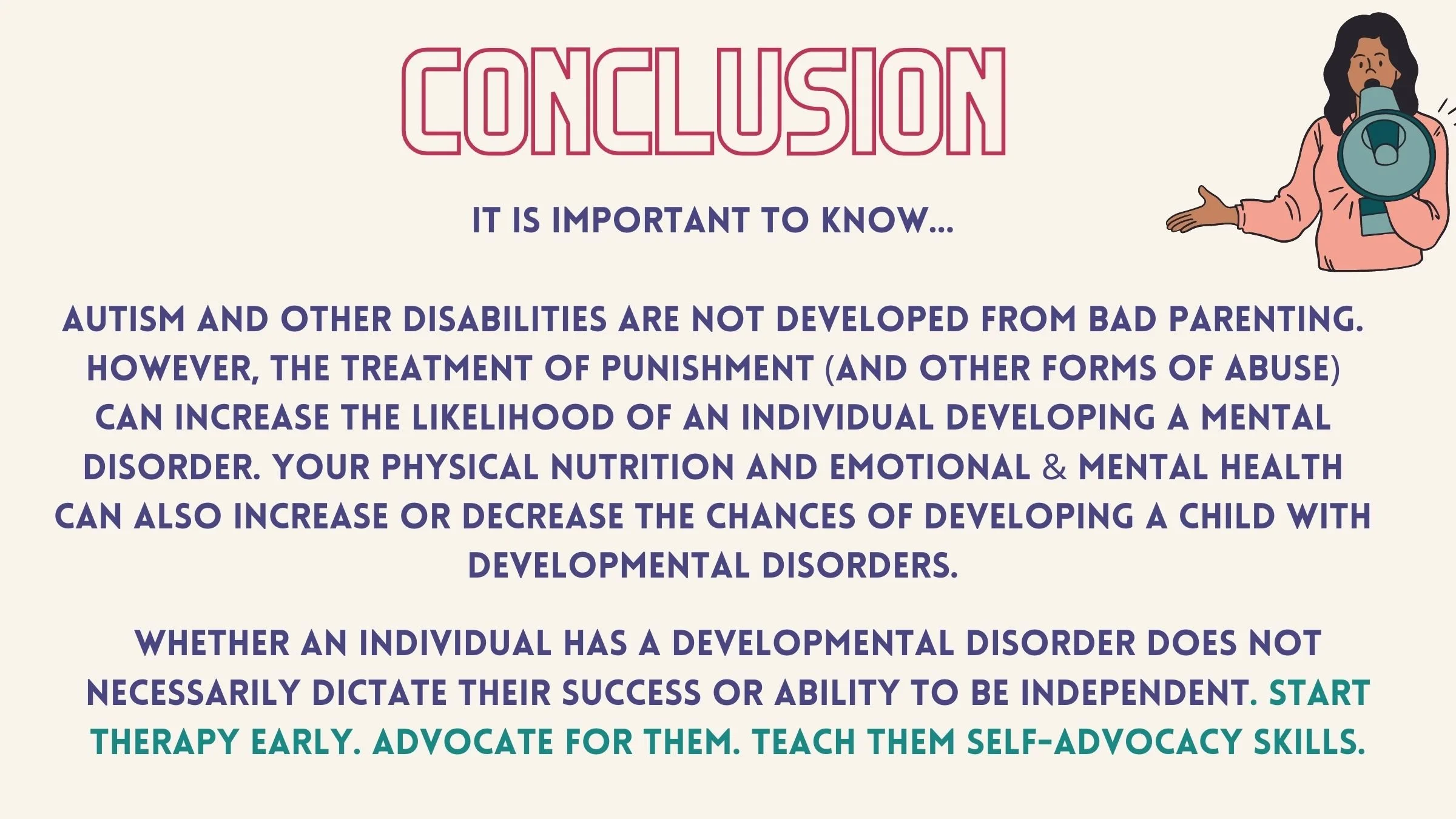 CONCLUSION

IT IS IMPORTANT TO KNOW...

AUTISM AND OTHER DISABILITIES ARE NOT DEVELOPED FROM BAD PARENTING. HOWEVER, THE TREATMENT OF PUNISHMENT (AND OTHER FORMS OF ABUSE) CAN INCREASE THE LIKELIHOOD OF AN INDIVIDUAL DEVELOPING A MENTAL DISORDER. YOUR PHYSICAL NUTRITION AND EMOTIONAL & MENTAL HEALTH CAN ALSO INCREASE OR DECREASE THE CHANCES OF DEVELOPING A CHILD WITH DEVELOPMENTAL DISORDERS.

WHETHER AN INDIVIDUAL HAS A DEVELOPMENTAL DISORDER DOES NOT NECESSARILY DICTATE THEIR SUCCESS OR ABILITY TO BE INDEPENDENT. START THERAPY EARLY. ADVOCATE FOR THEM. TEACH THEM SELF-ADVOCACY SKILLS.